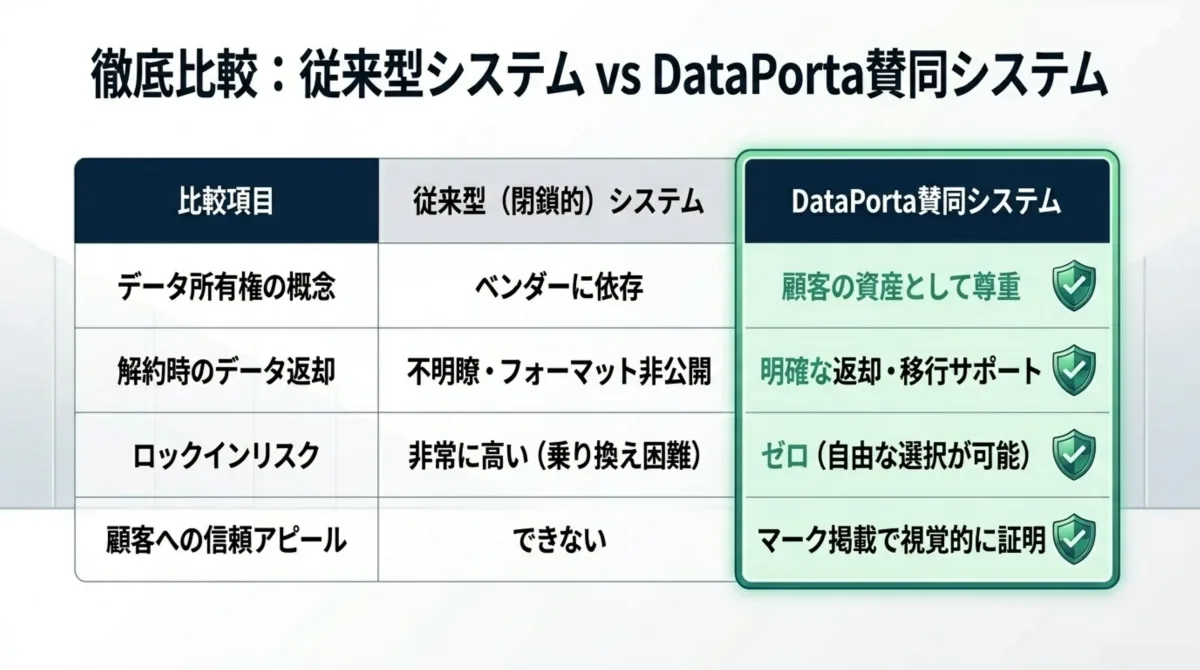 徹底比較：従来型システム vs DataPorta賛同システム

| 比較項目 | 従来型（閉鎖的）システム | DataPorta賛同システム |
|---|---|---|
| データ所有権の概念 | ベンダーに依存 | 顧客の資産として尊重 |
| 解約時のデータ返却 | 不明瞭・フォーマット非公開 | 明確な返却・移行サポート |
| ロックインリスク | 非常に高い（乗り換え困難） | ゼロ（自由な選択が可能） |
| 顧客への信頼アピール | できない | マーク掲載で視覚的に証明 |